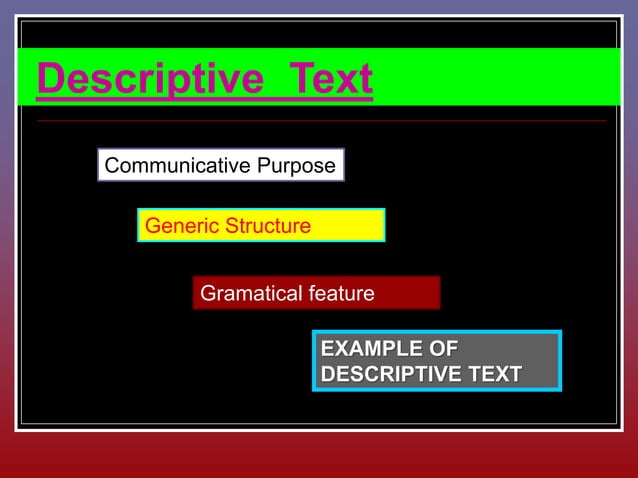 Descriptive Text

Communicative Purpose

Generic Structure

Gramatical feature

EXAMPLE OF DESCRIPTIVE TEXT